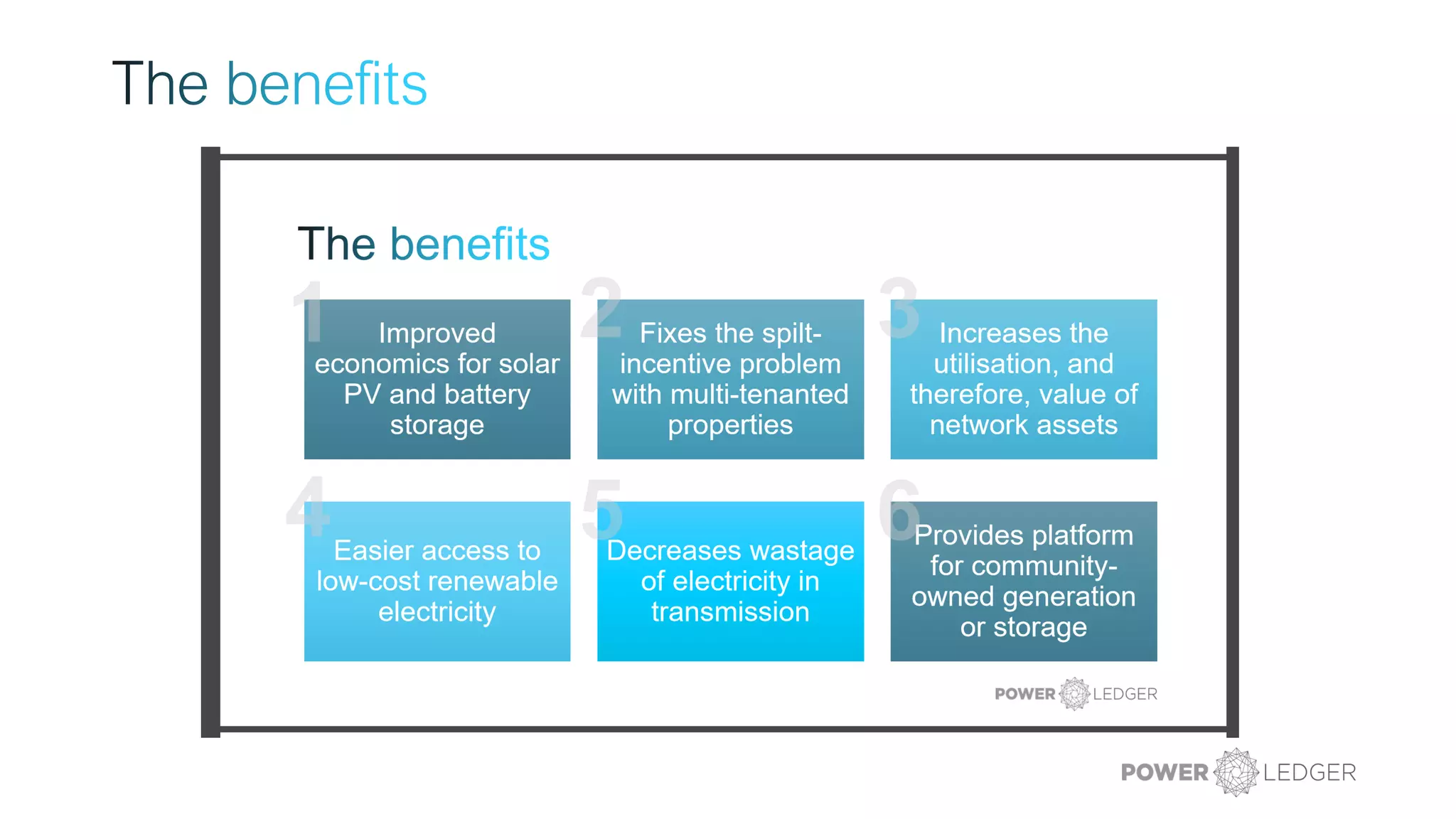 The benefits

The benefits

1
Improved economics for solar PV and battery storage

2
Fixes the spilt-incentive problem with multi-tenanted properties

3
Increases the utilisation, and therefore, value of network assets

4
Easier access to low-cost renewable electricity

5
Decreases wastage of electricity in transmission

6
Provides platform for community-owned generation or storage

POWER LEDGER

POWER LEDGER